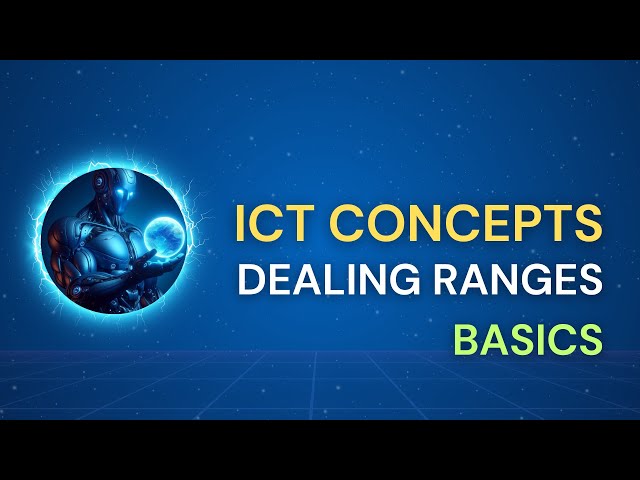 ICT CONCEPTS
DEALING RANGES
BASICS